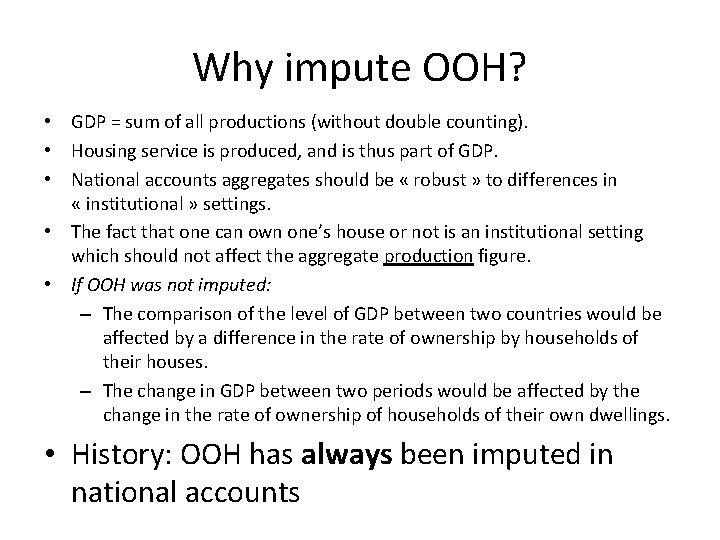 Why impute OOH?

• GDP = sum of all productions (without double counting).
• Housing service is produced, and is thus part of GDP.
• National accounts aggregates should be « robust » to differences in « institutional » settings.
• The fact that one can own one's house or not is an institutional setting which should not affect the aggregate production figure.
• If OOH was not imputed:
- The comparison of the level of GDP between two countries would be affected by a difference in the rate of ownership by households of their houses.
- The change in GDP between two periods would be affected by the change in the rate of ownership of households of their own dwellings.
• History: OOH has always been imputed in national accounts